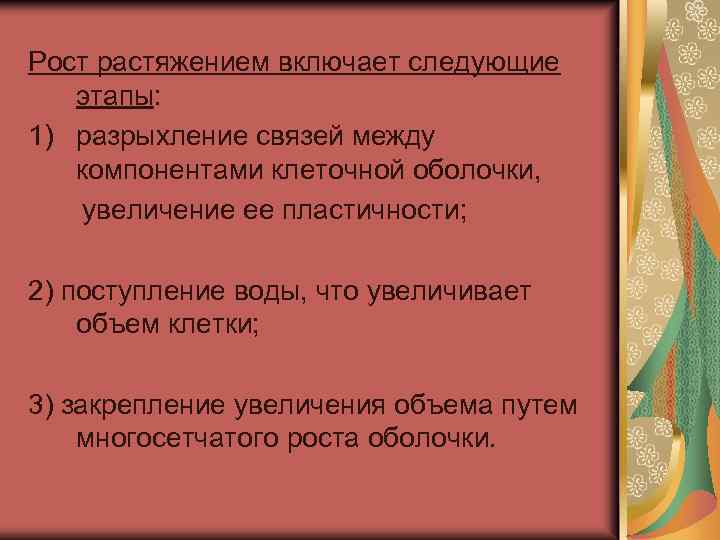 Рост растяжением включает следующие этапы:

1) разрыхление связей между компонентами клеточной оболочки, увеличение ее пластичности;

2) поступление воды, что увеличивает объем клетки;

3) закрепление увеличения объема путем многосетчатого роста оболочки.